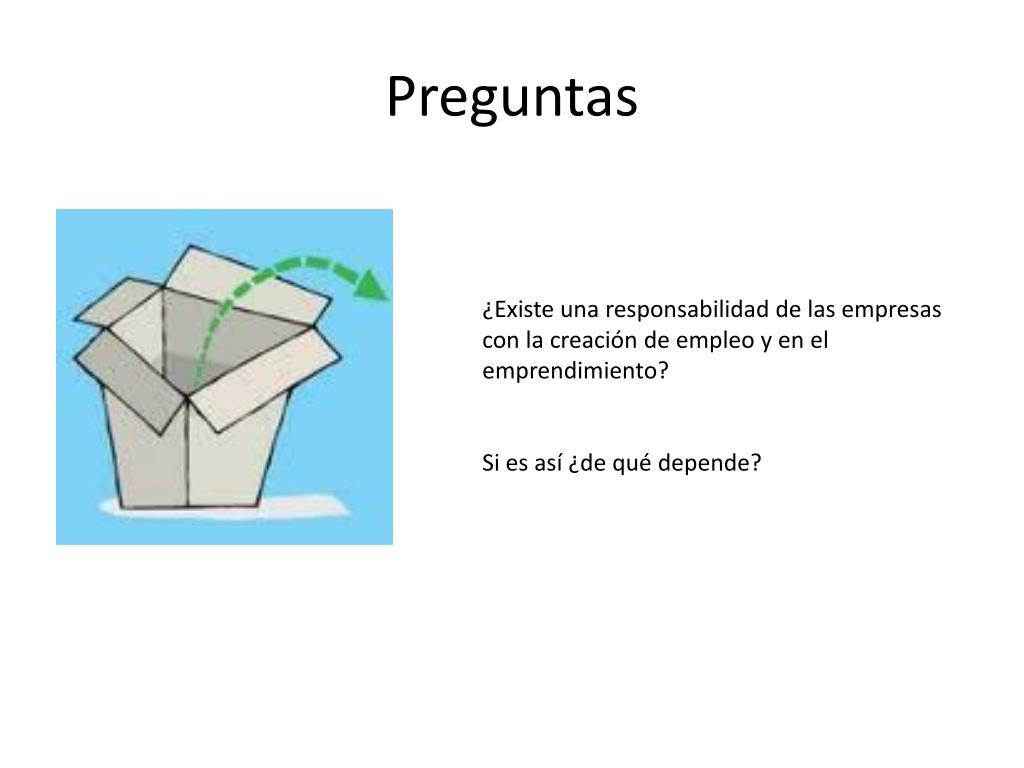 Preguntas

¿Existe una responsabilidad de las empresas con la creación de empleo y en el emprendimiento?

Si es así ¿de qué depende?